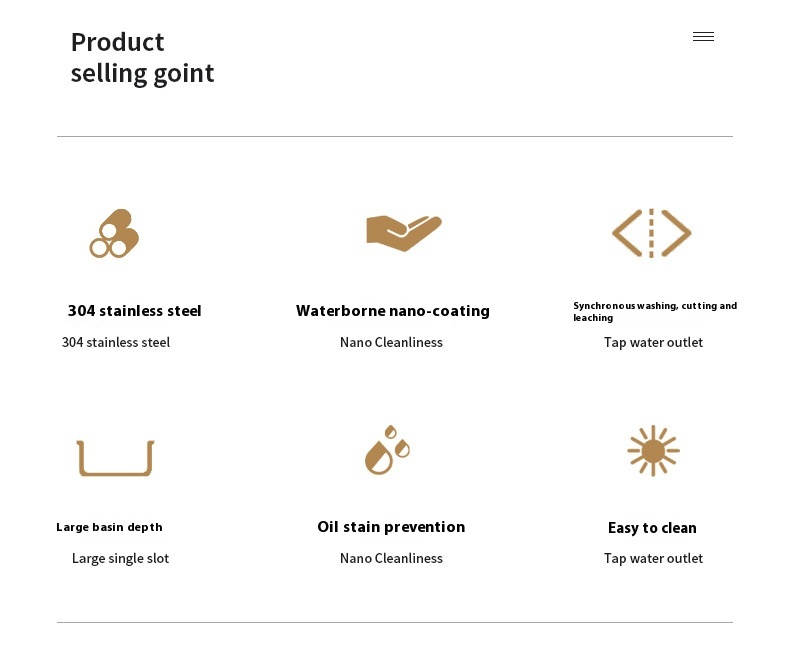 Product selling goint

304 stainless steel

304 stainless steel

Waterborne nano-coating

Nano Cleanliness

Synchronous washing, cutting and leaching

Tap water outlet

Large basin depth

Large single slot

Oil stain prevention

Nano Cleanliness

Easy to clean

Tap water outlet